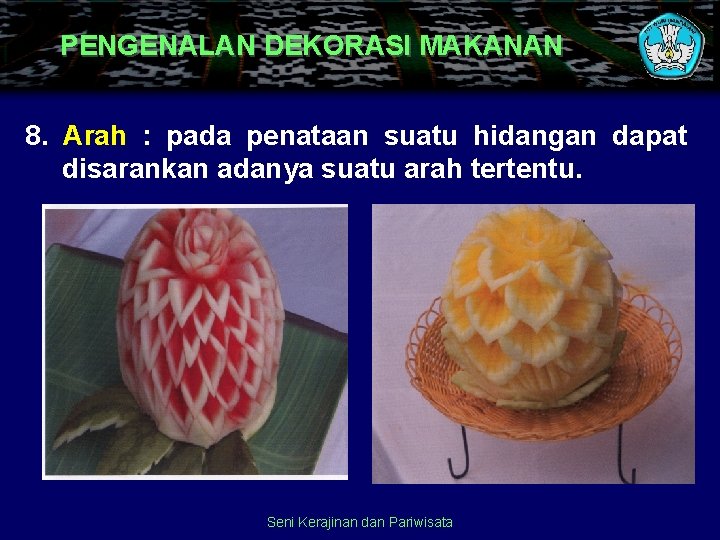 PENGENALAN DEKORASI MAKANAN

8. Arah : pada penataan suatu hidangan dapat disarankan adanya suatu arah tertentu.

Seni Kerajinan dan Pariwisata